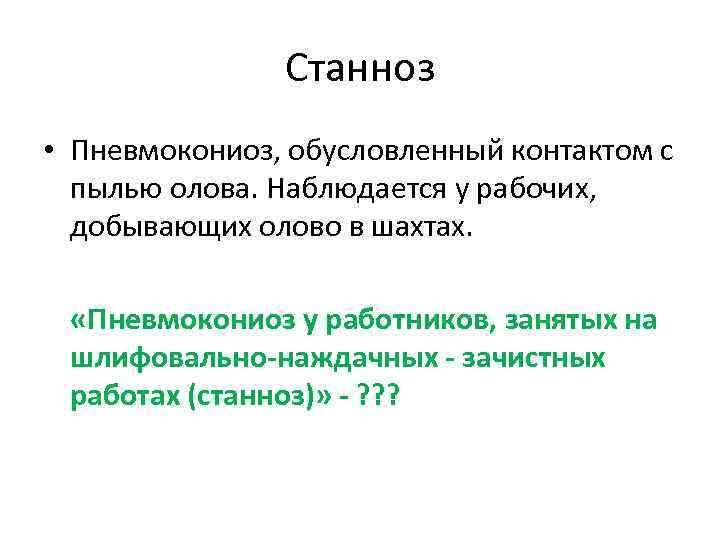 Станноз

• Пневмокониоз, обусловленный контактом с пылью олова. Наблюдается у рабочих, добывающих олово в шахтах.

«Пневмокониоз у работников, занятых на шлифовально-наждачных - зачистных работах (станноз)» - ???